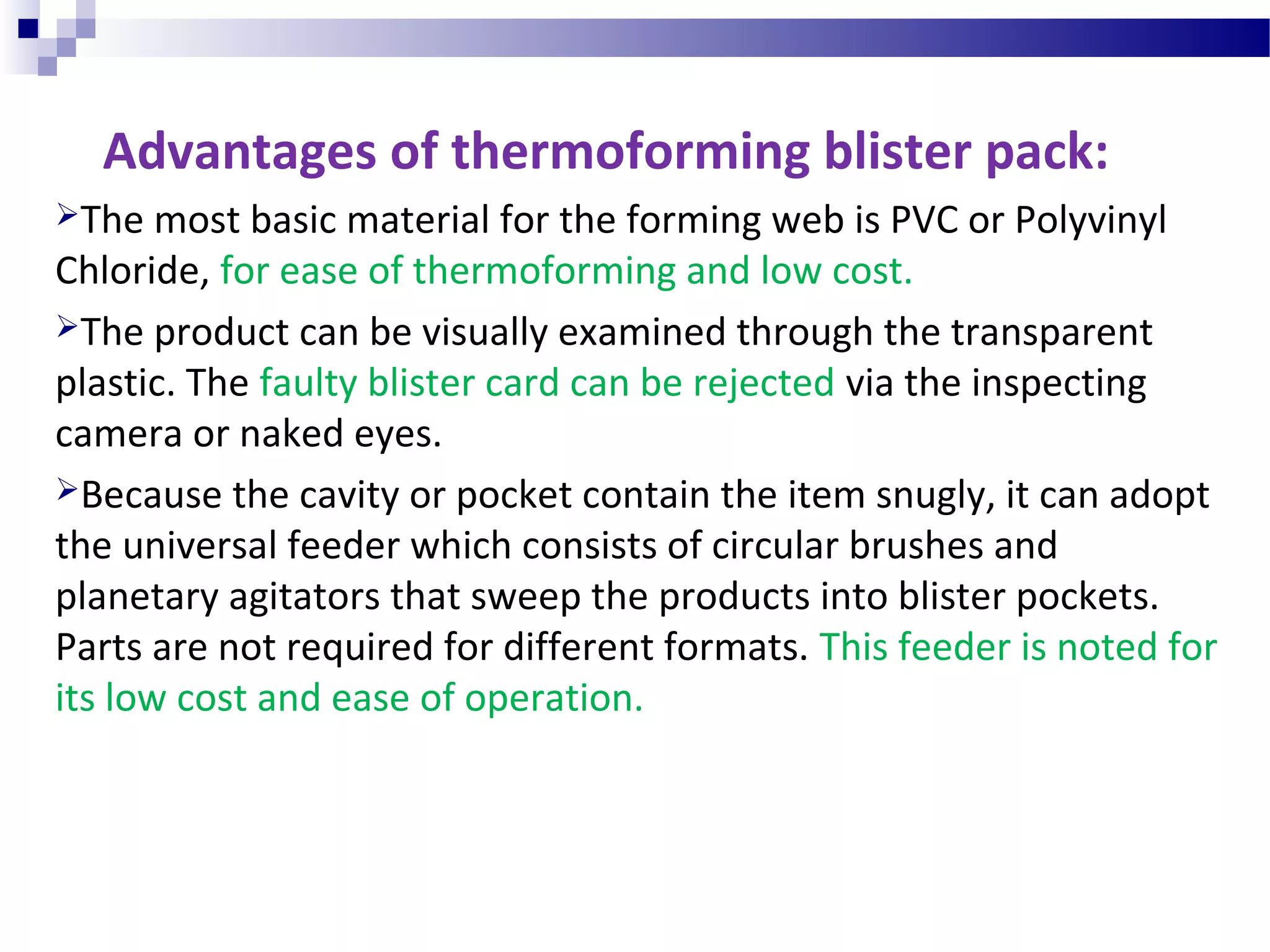 Advantages of thermoforming blister pack:

➢The most basic material for the forming web is PVC or Polyvinyl Chloride, for ease of thermoforming and low cost.

➢The product can be visually examined through the transparent plastic. The faulty blister card can be rejected via the inspecting camera or naked eyes.

➢Because the cavity or pocket contain the item snugly, it can adopt the universal feeder which consists of circular brushes and planetary agitators that sweep the products into blister pockets. Parts are not required for different formats. This feeder is noted for its low cost and ease of operation.